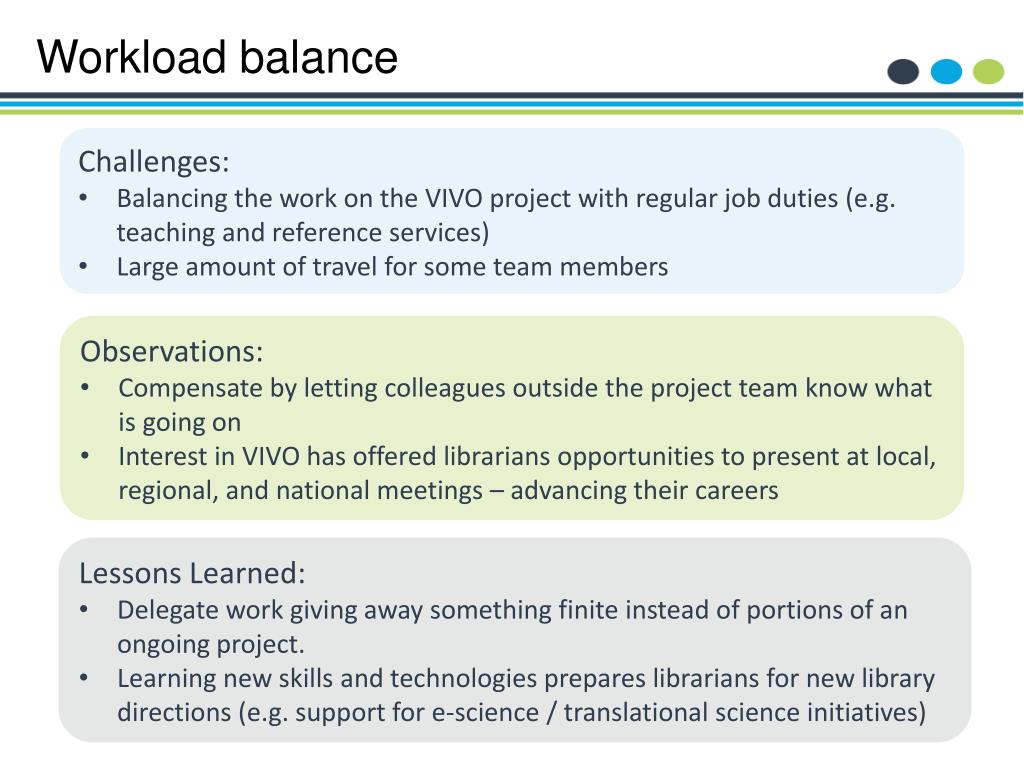 Workload balance

Challenges:
• Balancing the work on the VIVO project with regular job duties (e.g. teaching and reference services)
• Large amount of travel for some team members

Observations:
• Compensate by letting colleagues outside the project team know what is going on
• Interest in VIVO has offered librarians opportunities to present at local, regional, and national meetings – advancing their careers

Lessons Learned:
• Delegate work giving away something finite instead of portions of an ongoing project.
• Learning new skills and technologies prepares librarians for new library directions (e.g. support for e-science / translational science initiatives)